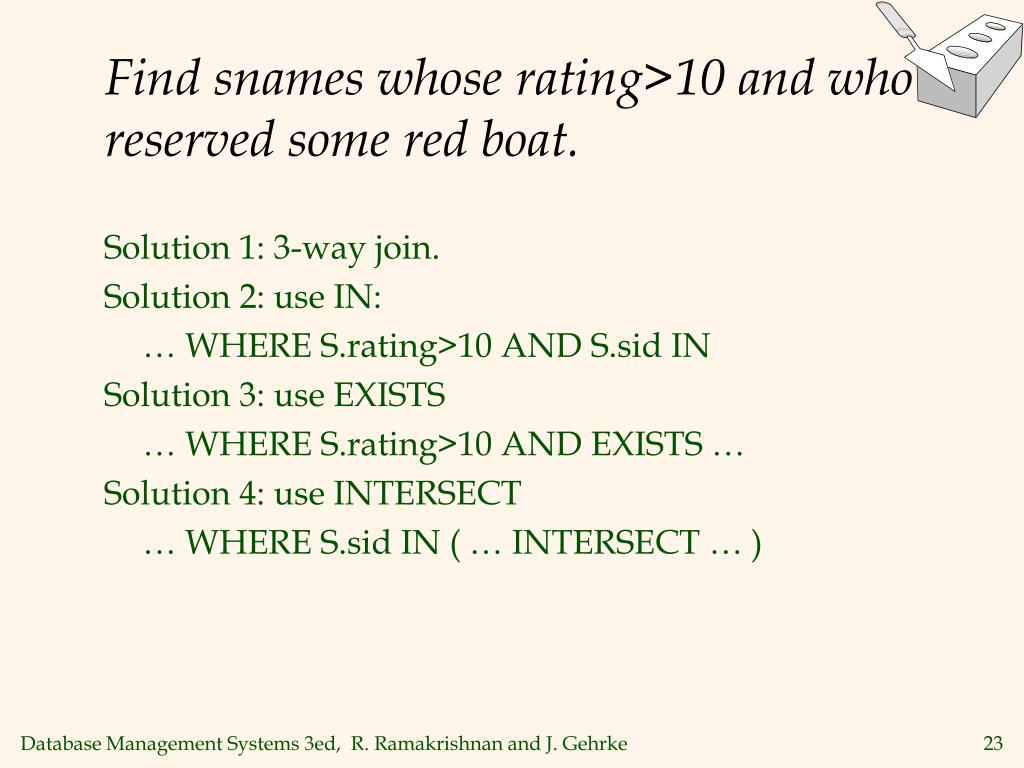 Find snames whose rating>10 and who reserved some red boat.

Solution 1: 3-way join.

Solution 2: use IN:

… WHERE S.rating>10 AND S.sid IN

Solution 3: use EXISTS

… WHERE S.rating>10 AND EXISTS …

Solution 4: use INTERSECT

… WHERE S.sid IN ( … INTERSECT … )

Database Management Systems 3ed, R. Ramakrishnan and J. Gehrke

23